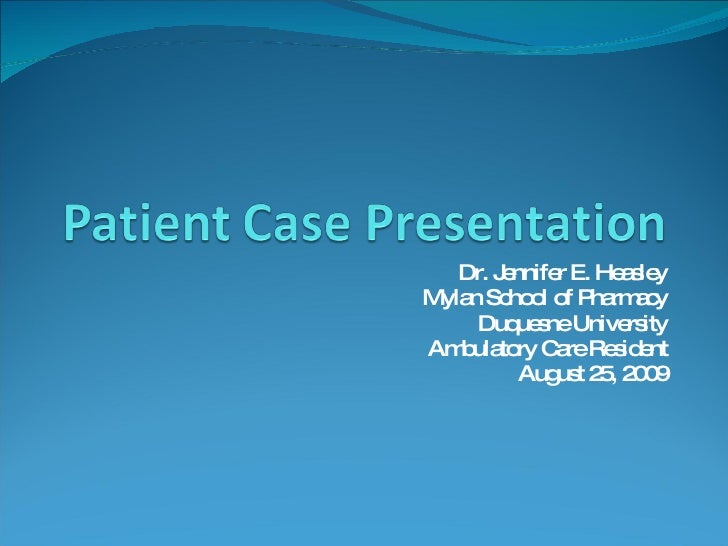 Patient Case Presentation

Dr. Jennifer E. Heasley
Mylan School of Pharmacy
Duquesne University
Ambulatory Care Resident
August 25, 2009